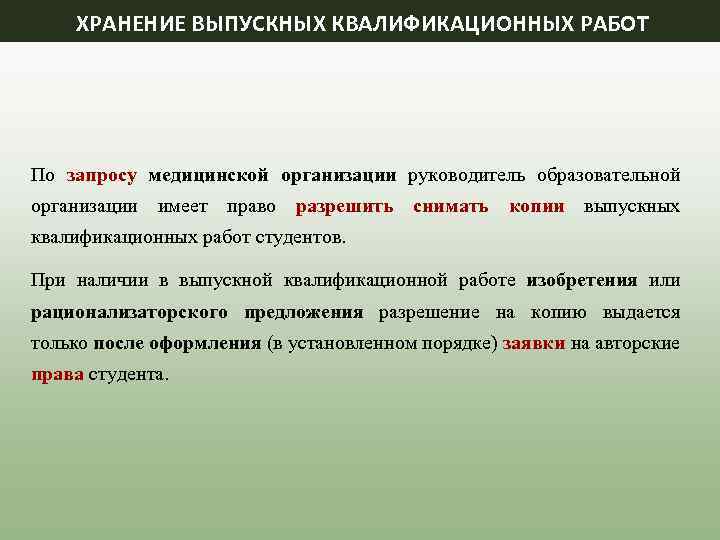 ХРАНЕНИЕ ВЫПУСКНЫХ КВАЛИФИКАЦИОННЫХ РАБОТ

По запросу медицинской организации руководитель образовательной организации имеет право разрешить снимать копии выпускных квалификационных работ студентов.

При наличии в выпускной квалификационной работе изобретения или рационализаторского предложения разрешение на копию выдается только после оформления (в установленном порядке) заявки на авторские права студента.